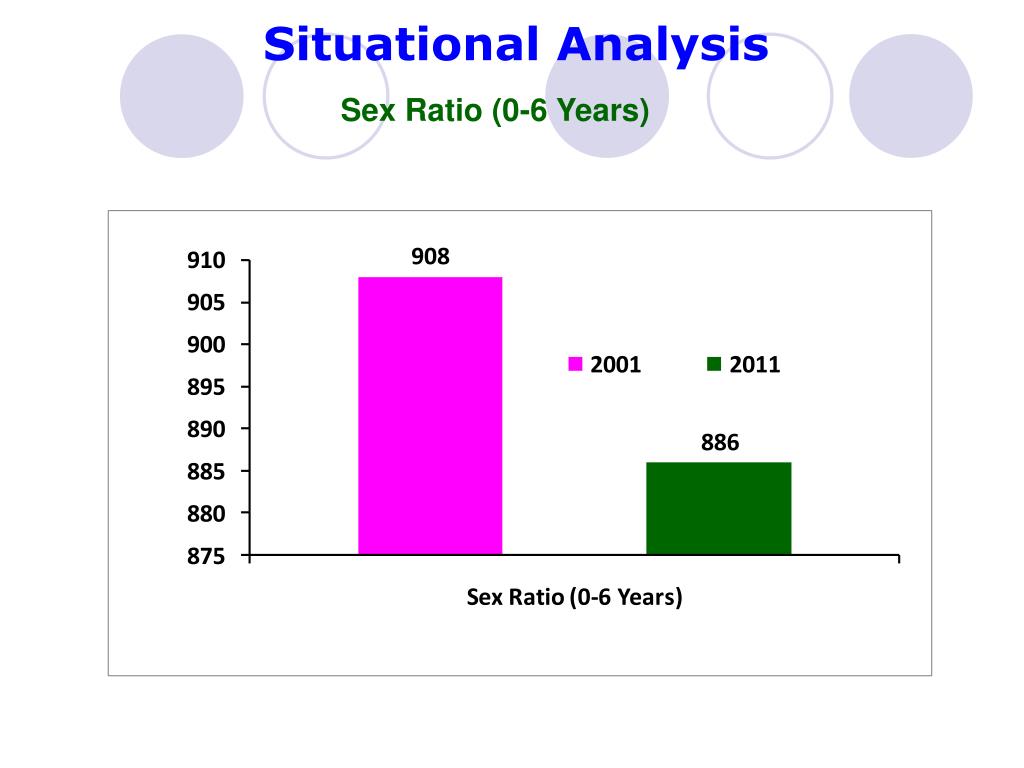 Situational Analysis

Sex Ratio (0-6 Years)

910
905
900
895
890
885
880
875

908

886

2001 2011

Sex Ratio (0-6 Years)